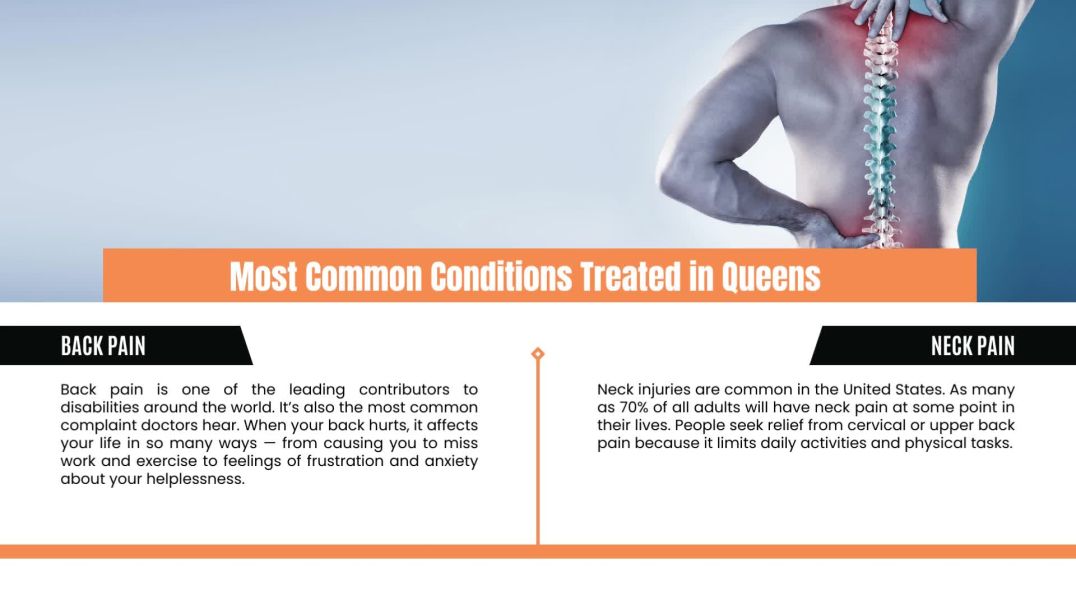 Most Common Conditions Treated in Queens

BACK PAIN

Back pain is one of the leading contributors to disabilities around the world. It's also the most common complaint doctors hear. When your back hurts, it affects your life in so many ways — from causing you to miss work and exercise to feelings of frustration and anxiety about your helplessness.

NECK PAIN

Neck injuries are common in the United States. As many as 70% of all adults will have neck pain at some point in their lives. People seek relief from cervical or upper back pain because it limits daily activities and physical tasks.